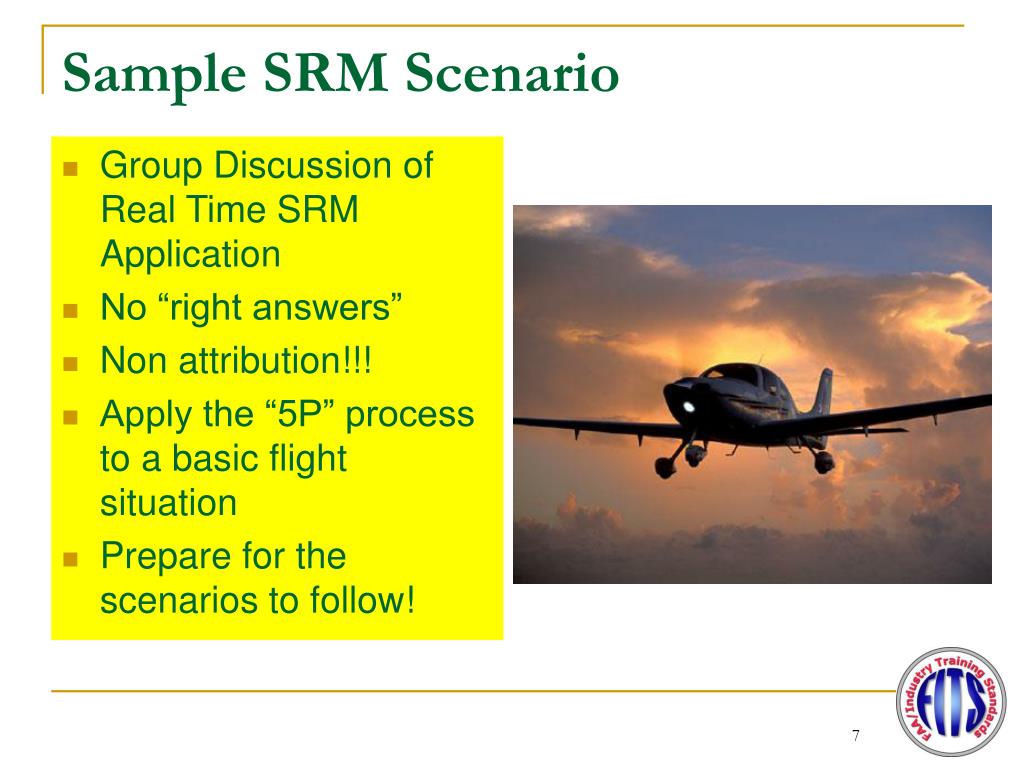 Sample SRM Scenario

- Group Discussion of Real Time SRM Application
- No “right answers”
- Non attribution!!!
- Apply the “5P” process to a basic flight situation
- Prepare for the scenarios to follow!

FAA/Industry Training Standards
FITS

7